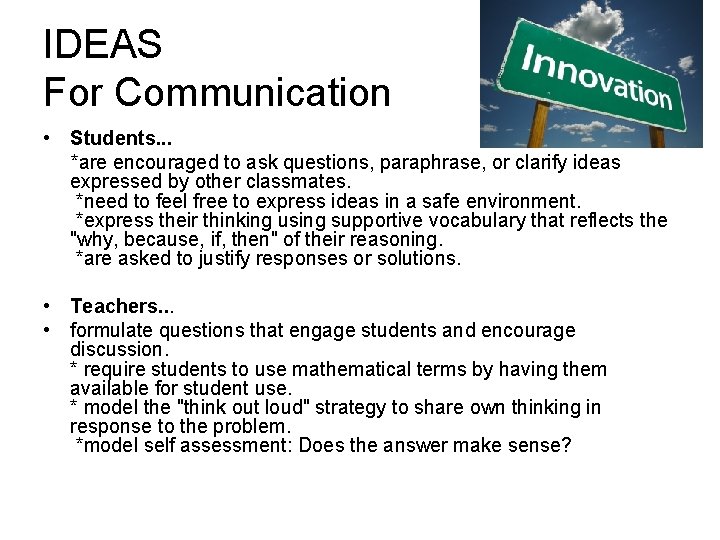 IDEAS
For Communication

Innovation

• Students...
*are encouraged to ask questions, paraphrase, or clarify ideas expressed by other classmates.
*need to feel free to express ideas in a safe environment.
*express their thinking using supportive vocabulary that reflects the "why, because, if, then" of their reasoning.
*are asked to justify responses or solutions.

• Teachers...
• formulate questions that engage students and encourage discussion.
* require students to use mathematical terms by having them available for student use.
* model the "think out loud" strategy to share own thinking in response to the problem.
*model self assessment: Does the answer make sense?